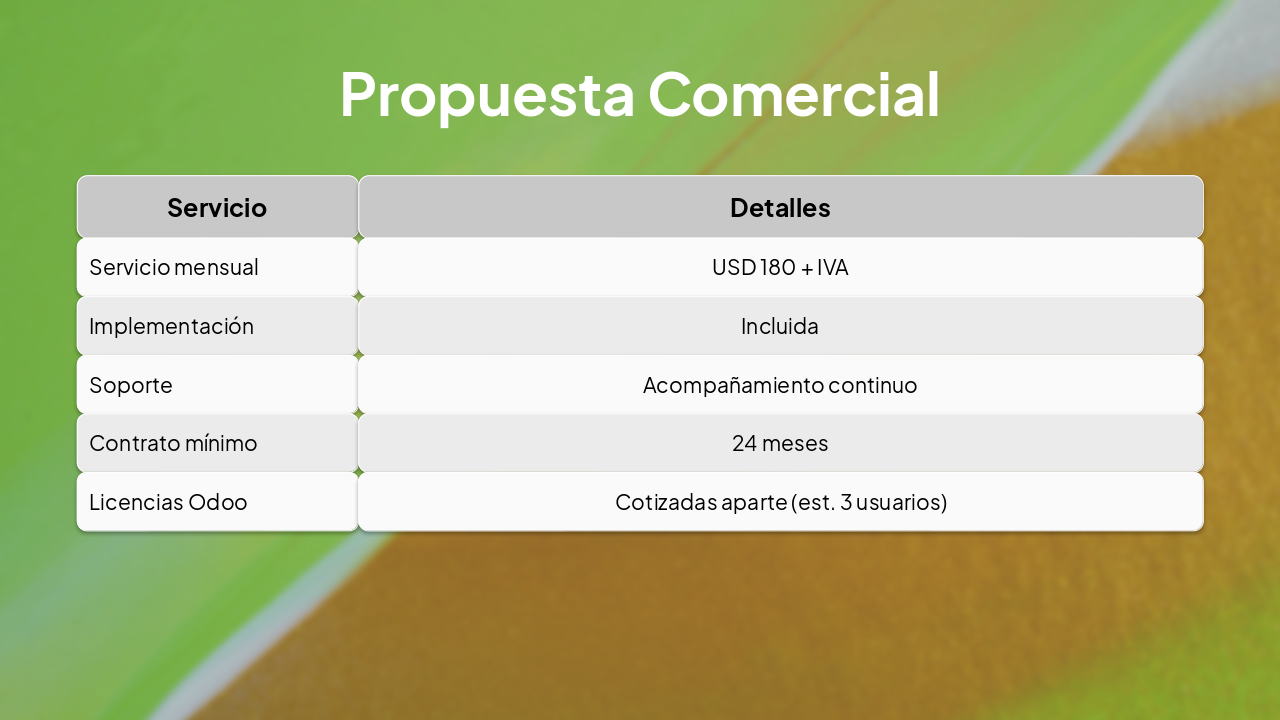 Propuesta Comercial

| Servicio | Detalles |
|---|---|
| Servicio mensual | USD 180 + IVA |
| Implementación | Incluida |
| Soporte | Acompañamiento continuo |
| Contrato mínimo | 24 meses |
| Licencias Odoo | Cotizadas aparte (est. 3 usuarios) |